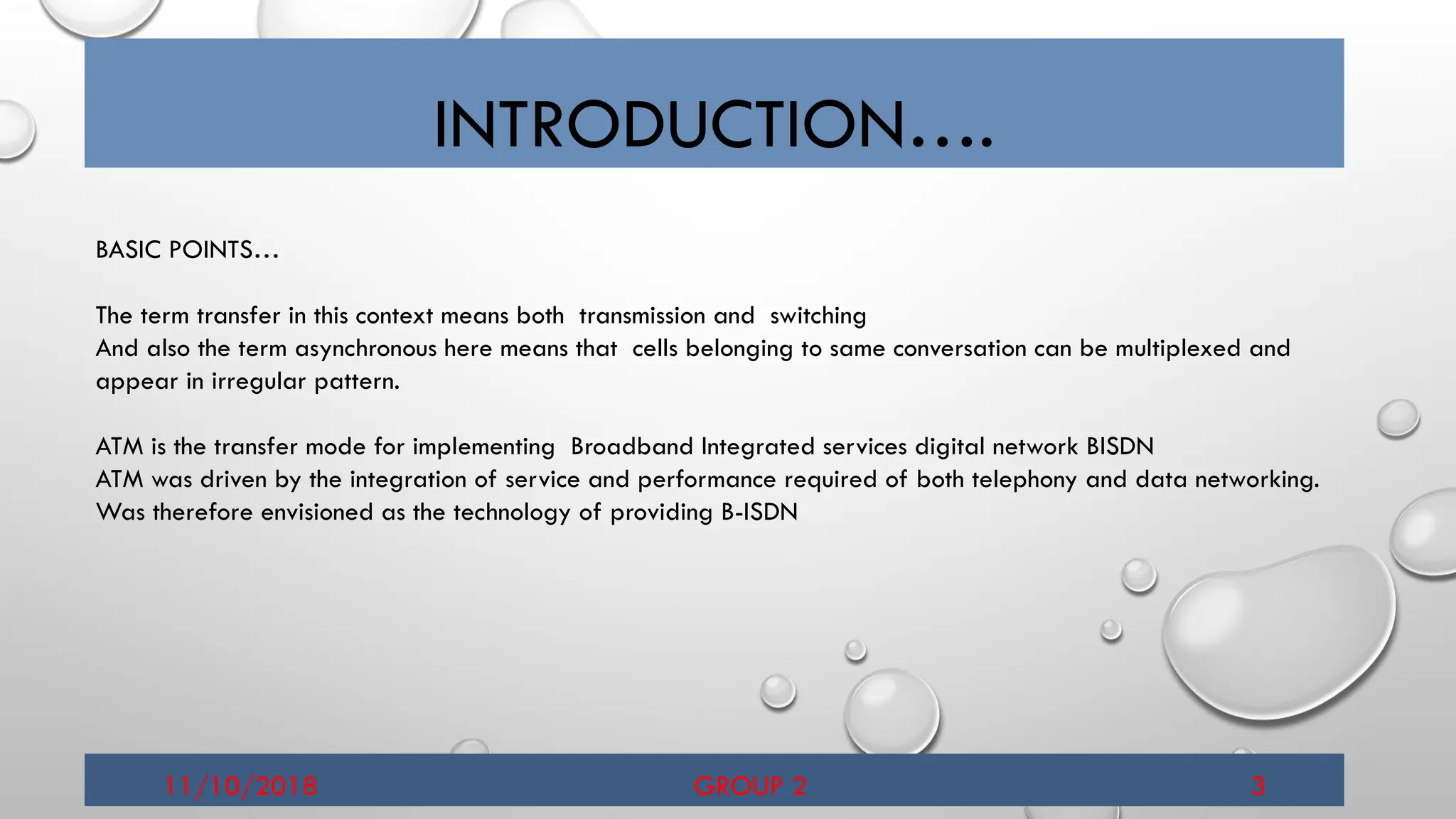 INTRODUCTION….

BASIC POINTS…

The term transfer in this context means both transmission and switching
And also the term asynchronous here means that cells belonging to same conversation can be multiplexed and appear in irregular pattern.

ATM is the transfer mode for implementing Broadband Integrated services digital network BISDN
ATM was driven by the integration of service and performance required of both telephony and data networking.
Was therefore envisioned as the technology of providing B-ISDN

11/10/2018 GROUP 2 3